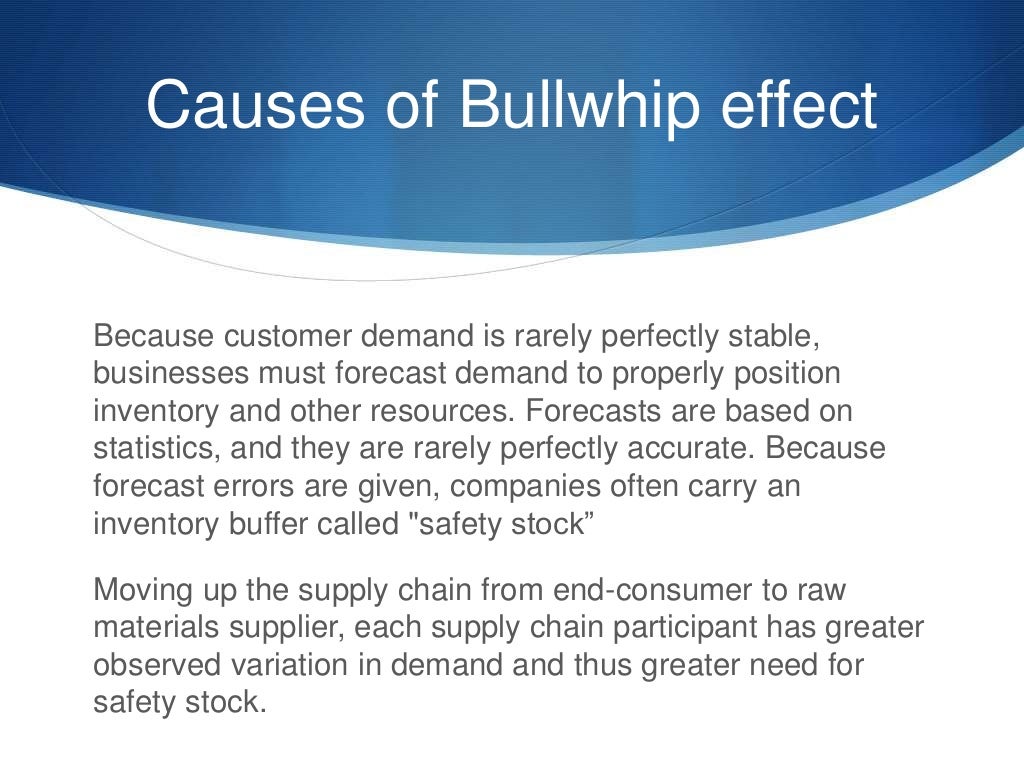 Causes of Bullwhip effect

Because customer demand is rarely perfectly stable, businesses must forecast demand to properly position inventory and other resources. Forecasts are based on statistics, and they are rarely perfectly accurate. Because forecast errors are given, companies often carry an inventory buffer called "safety stock”

Moving up the supply chain from end-consumer to raw materials supplier, each supply chain participant has greater observed variation in demand and thus greater need for safety stock.